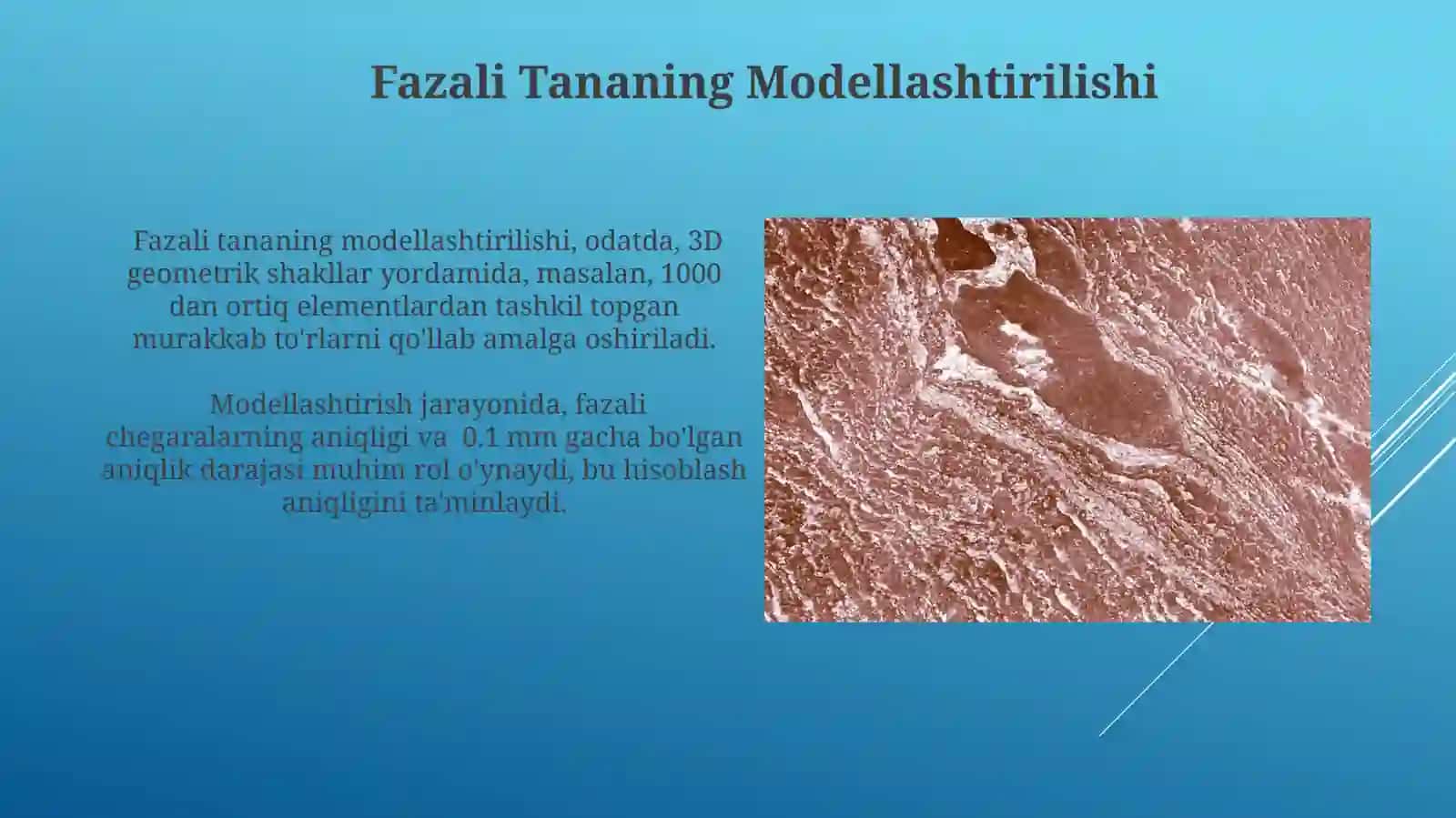 Fazali Tananing Modellashtirilishi

Fazali tananing modellashtirilishi, odatda, 3D geometrik shakllar yordamida, masalan, 1000 dan ortiq elementlardan tashkil topgan murakkab to'rlarni qo'llab amalga oshiriladi.

Modellashtirish jarayonida, fazali chegaralarning aniqligi va 0.1 mm gacha bo'lgan aniqlik darajasi muhim rol o'ynaydi, bu hisoblash aniqligini ta'minlaydi.